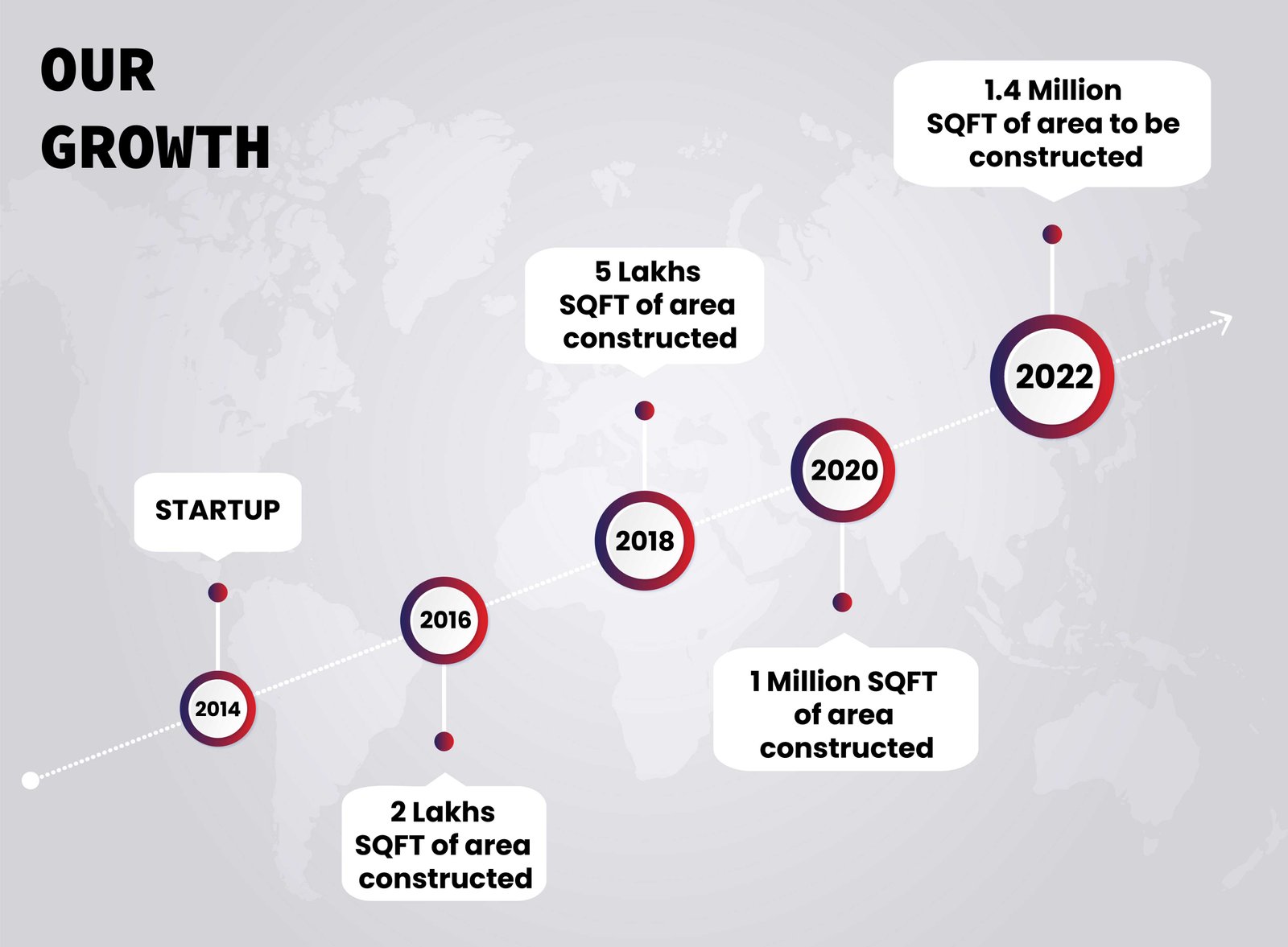 OUR GROWTH

STARTUP

2014

2016

2 Lakhs SQFT of area constructed

5 Lakhs SQFT of area constructed

2018

2020

1 Million SQFT of area constructed

1.4 Million SQFT of area to be constructed

2022